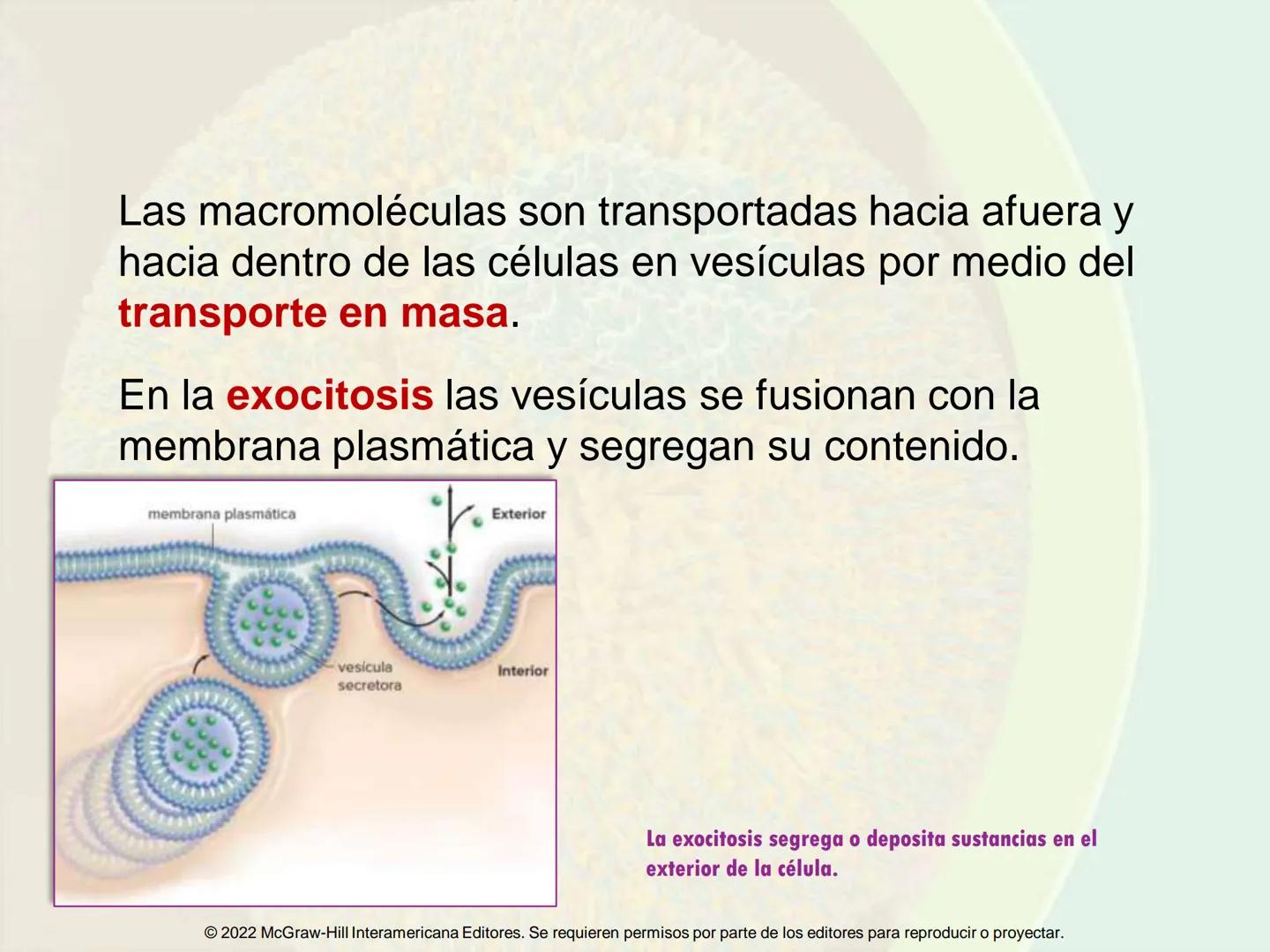 Las macromoléculas son transportadas hacia afuera y hacia dentro de las células en vesículas por medio del transporte en masa.

En la exocitosis las vesículas se fusionan con la membrana plasmática y segregan su contenido.

membrana plasmática

Exterior

vesícula secretora

Interior

La exocitosis segrega o deposita sustancias en el exterior de la célula.

© 2022 McGraw-Hill Interamericana Editores. Se requieren permisos por parte de los editores para reproducir o proyectar.